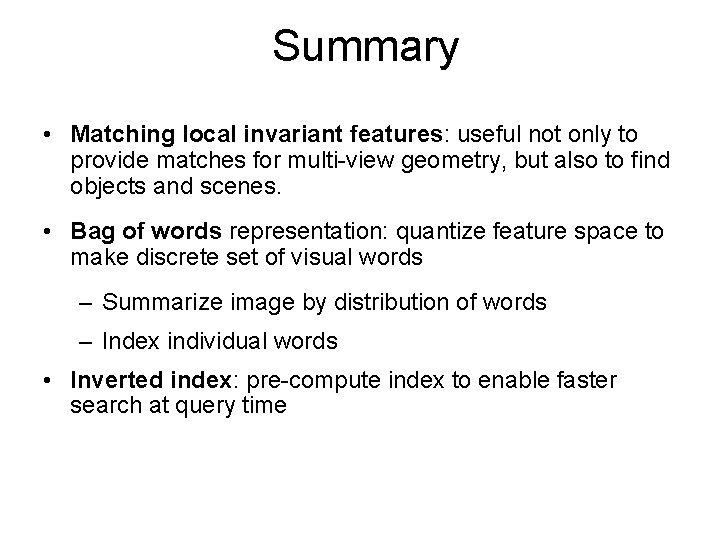 Summary

• Matching local invariant features: useful not only to provide matches for multi-view geometry, but also to find objects and scenes.

• Bag of words representation: quantize feature space to make discrete set of visual words

– Summarize image by distribution of words

– Index individual words

• Inverted index: pre-compute index to enable faster search at query time